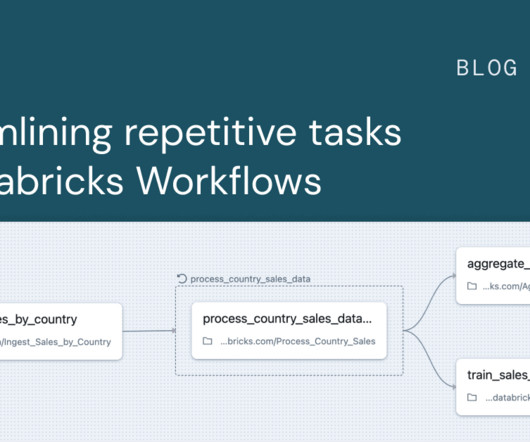 BLOG

mlining repetitive tasks
abricks Workflows

es_by_country
/Ingest_Sales_by_Country

process_country_sales_data

process_country_sales_data...
...bricks.com/Process_Country_Sales

aggregate_
...ks.com/Ag

train_sales_
...databrick